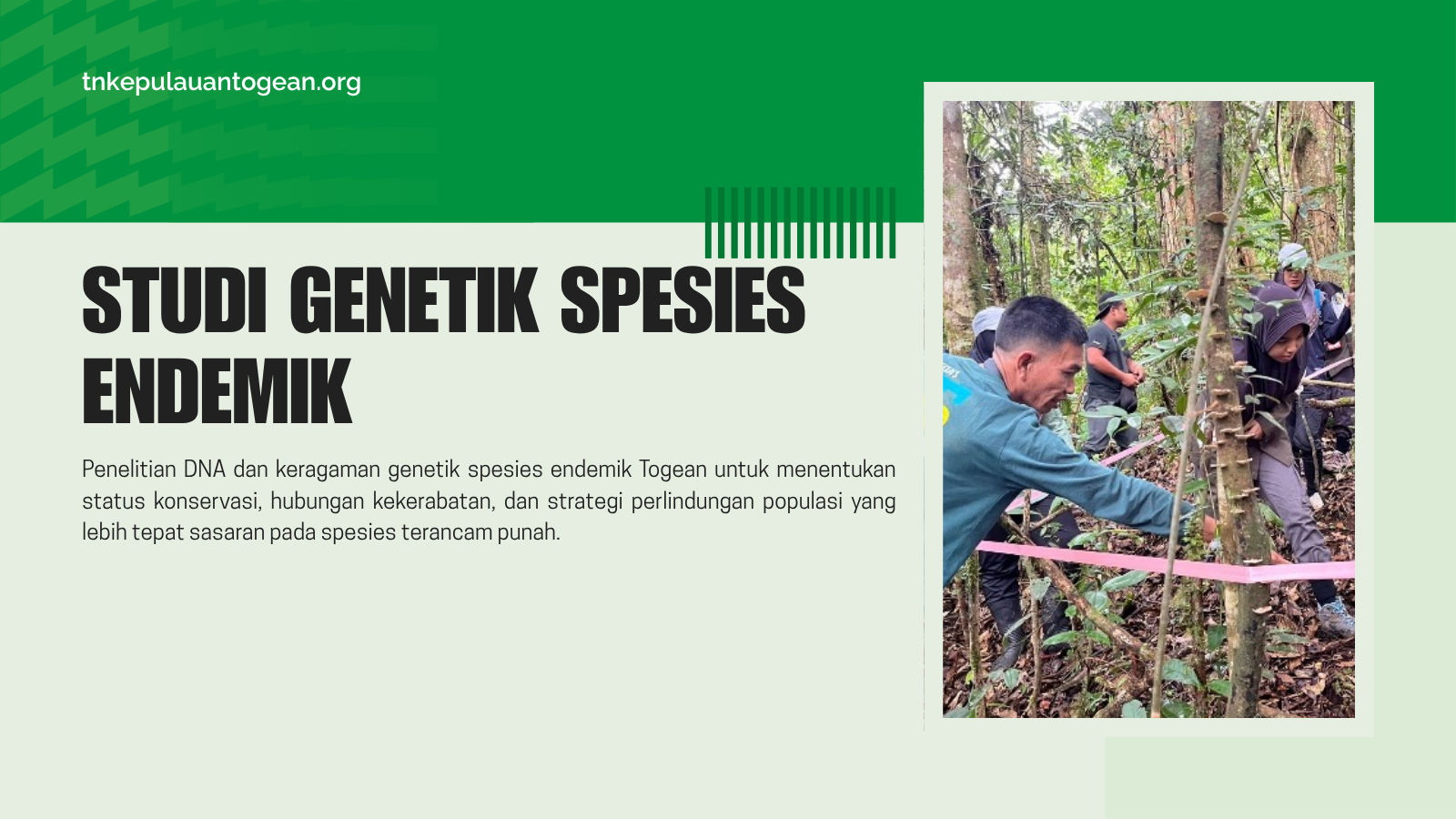 tnkepulauantogean.org

STUDI GENETIK SPESIES ENDEMIK

Penelitian DNA dan keragaman genetik spesies endemik Togean untuk menentukan status konservasi, hubungan kekerabatan, dan strategi perlindungan populasi yang lebih tepat sasaran pada spesies terancam punah.